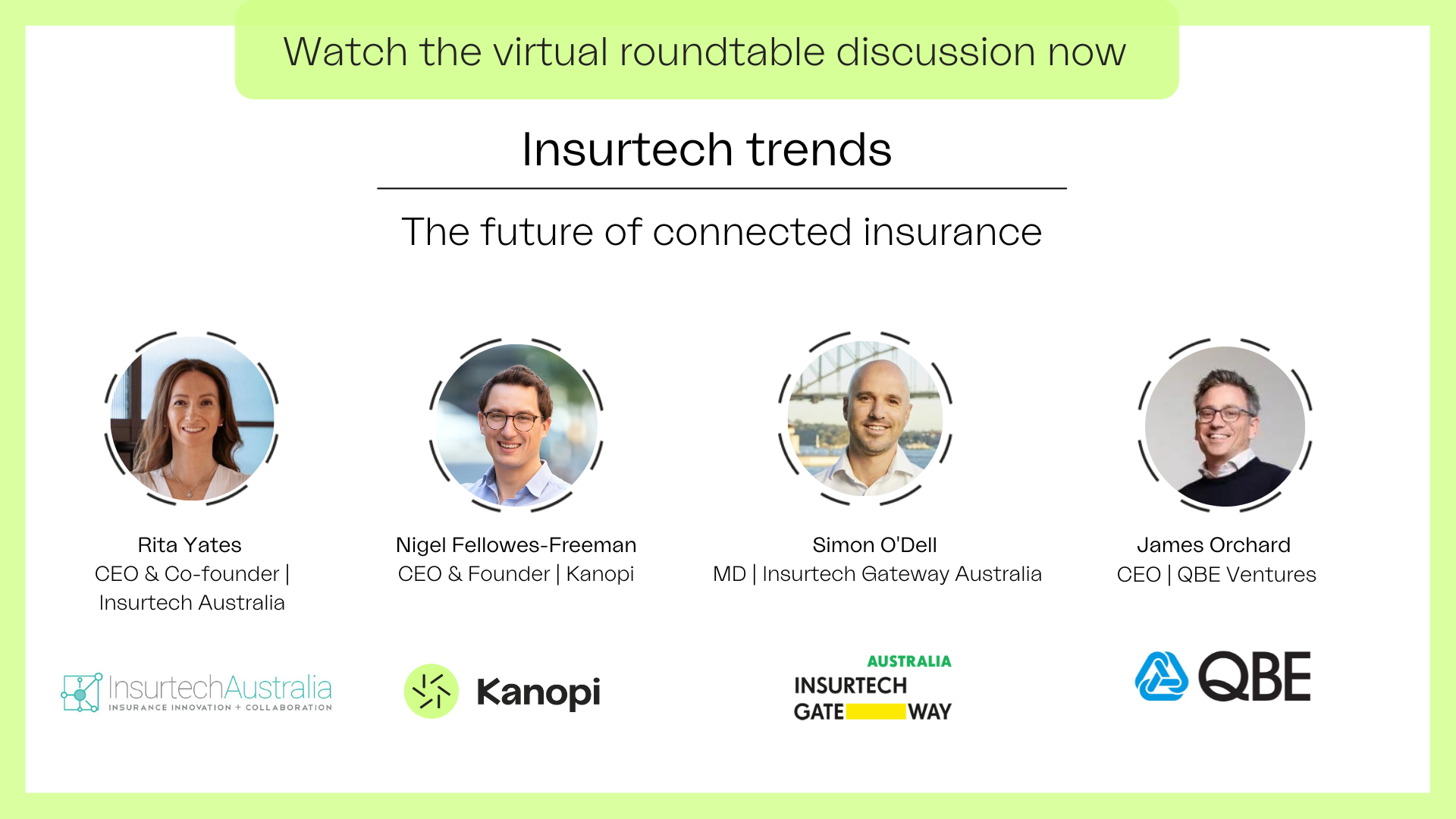 Watch the virtual roundtable discussion now

Insurtech trends

The future of connected insurance

Rita Yates
CEO & Co-founder | Insurtech Australia

Nigel Fellowes-Freeman
CEO & Founder | Kanopi

Simon O'Dell
MD | Insurtech Gateway Australia

James Orchard
CEO | QBE Ventures

InsurtechAustralia
INSURANCE INNOVATION + COLLABORATION

Kanopi

AUSTRALIA
INSURTECH
GATE WAY

QBE